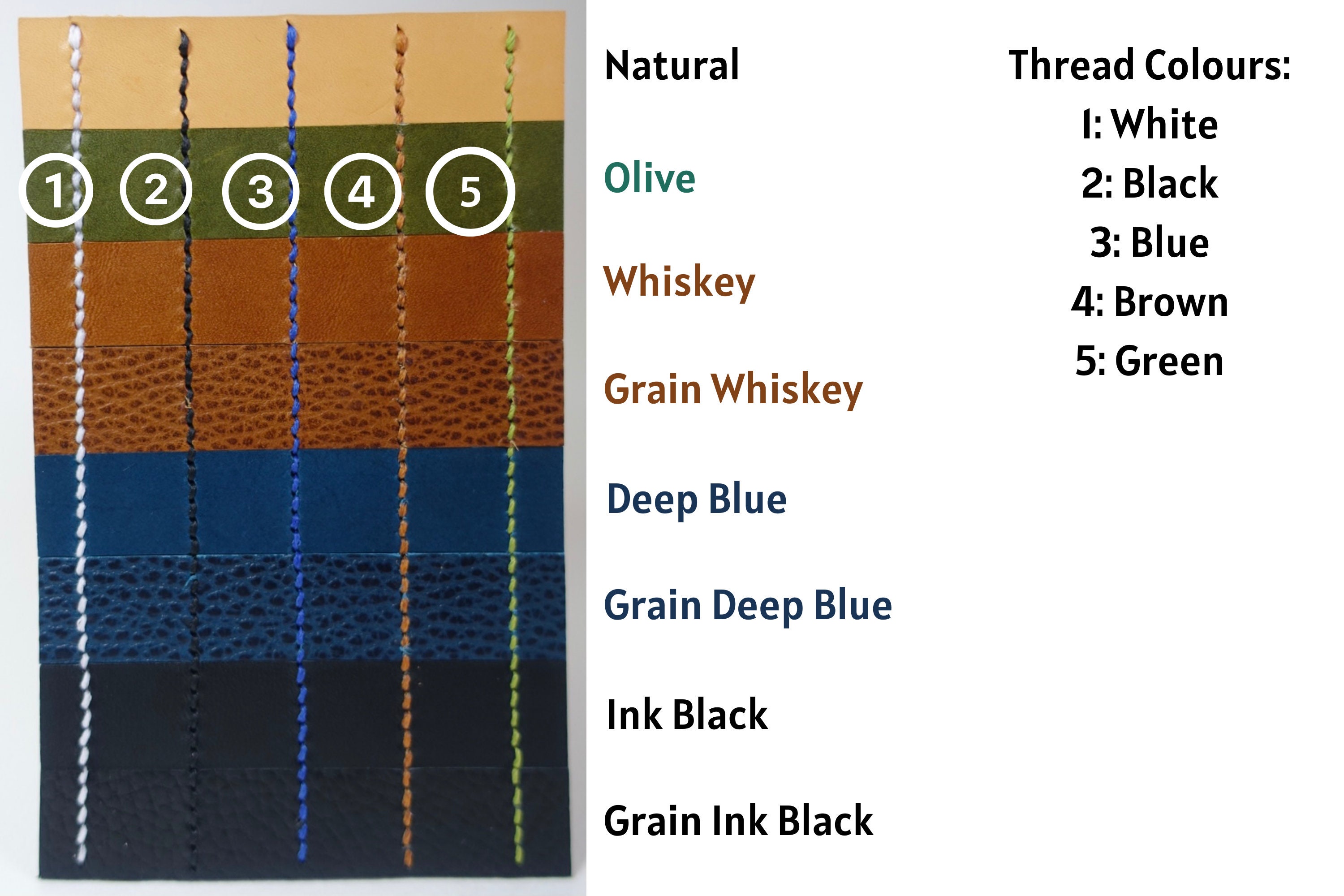 1 2 3 4 5

Natural

Olive

Whiskey

Grain Whiskey

Deep Blue

Grain Deep Blue

Ink Black

Grain Ink Black

Thread Colours:
1: White
2: Black
3: Blue
4: Brown
5: Green